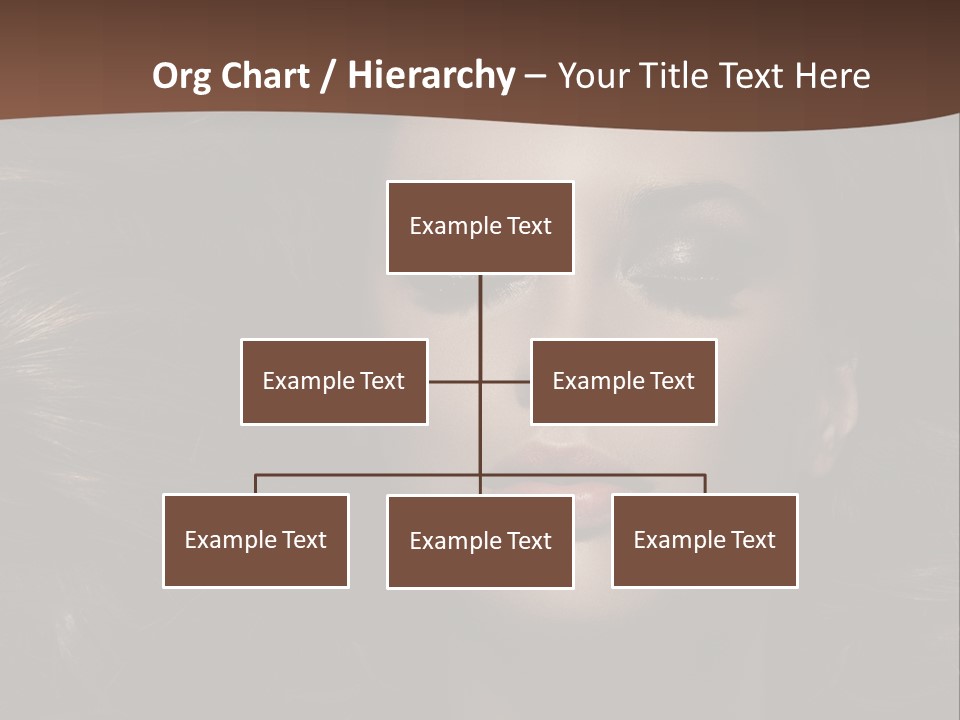 Org Chart / Hierarchy – Your Title Text Here

Example Text

Example Text

Example Text

Example Text

Example Text

Example Text